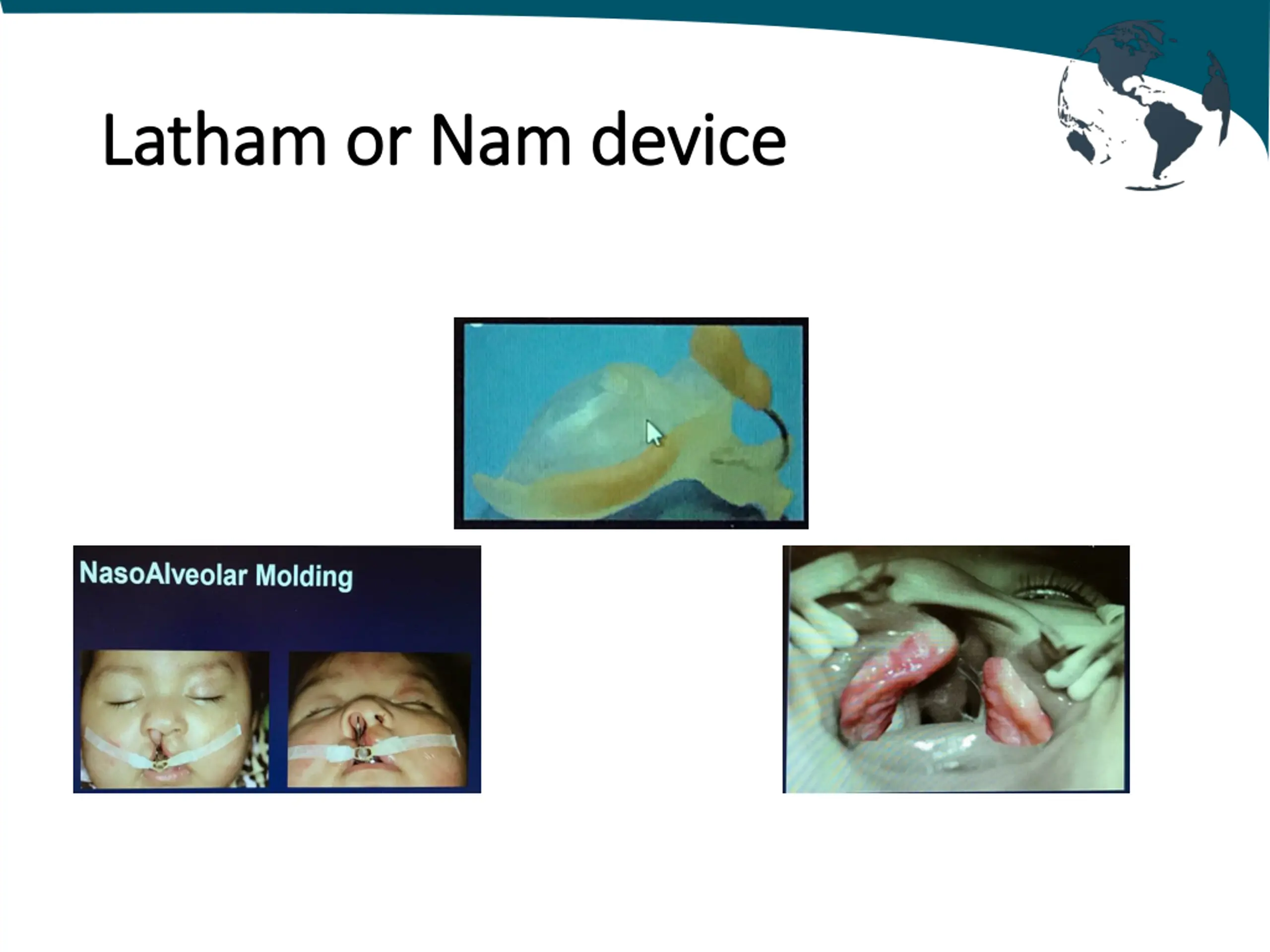 Latham or Nam device

NasoAlveolar Molding